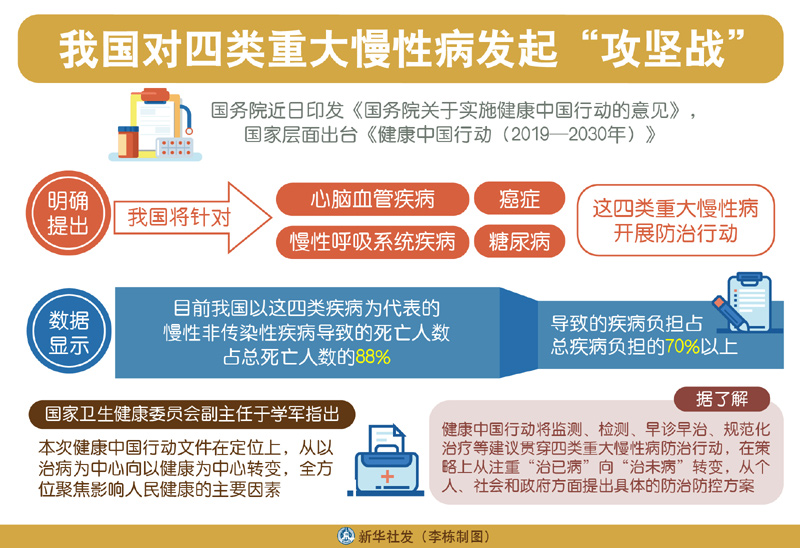 我国对四类重大慢性病发起“攻坚战”

国务院近日印发《国务院关于实施健康中国行动的意见》，国家层面出台《健康中国行动（2019—2030年）》

明确提出

我国将针对

心脑血管疾病

癌症

慢性呼吸系统疾病

糖尿病

这四类重大慢性病开展防治行动

数据显示

目前我国以这四类疾病为代表的慢性非传染性疾病导致的死亡人数占总死亡人数的88%

导致的疾病负担占总疾病负担的70%以上

国家卫生健康委员会副主任于学军指出

本次健康中国行动文件在定位上，从以治病为中心向以健康为中心转变，全方位聚焦影响人民健康的主要因素

据了解

健康中国行动将监测、检测、早诊早治、规范化治疗等建议贯穿四类重大慢性病防治行动，在策略上从注重“治已病”向“治未病”转变，从个人、社会和政府方面提出具体的防治防控方案

新华社发（李栋制图）